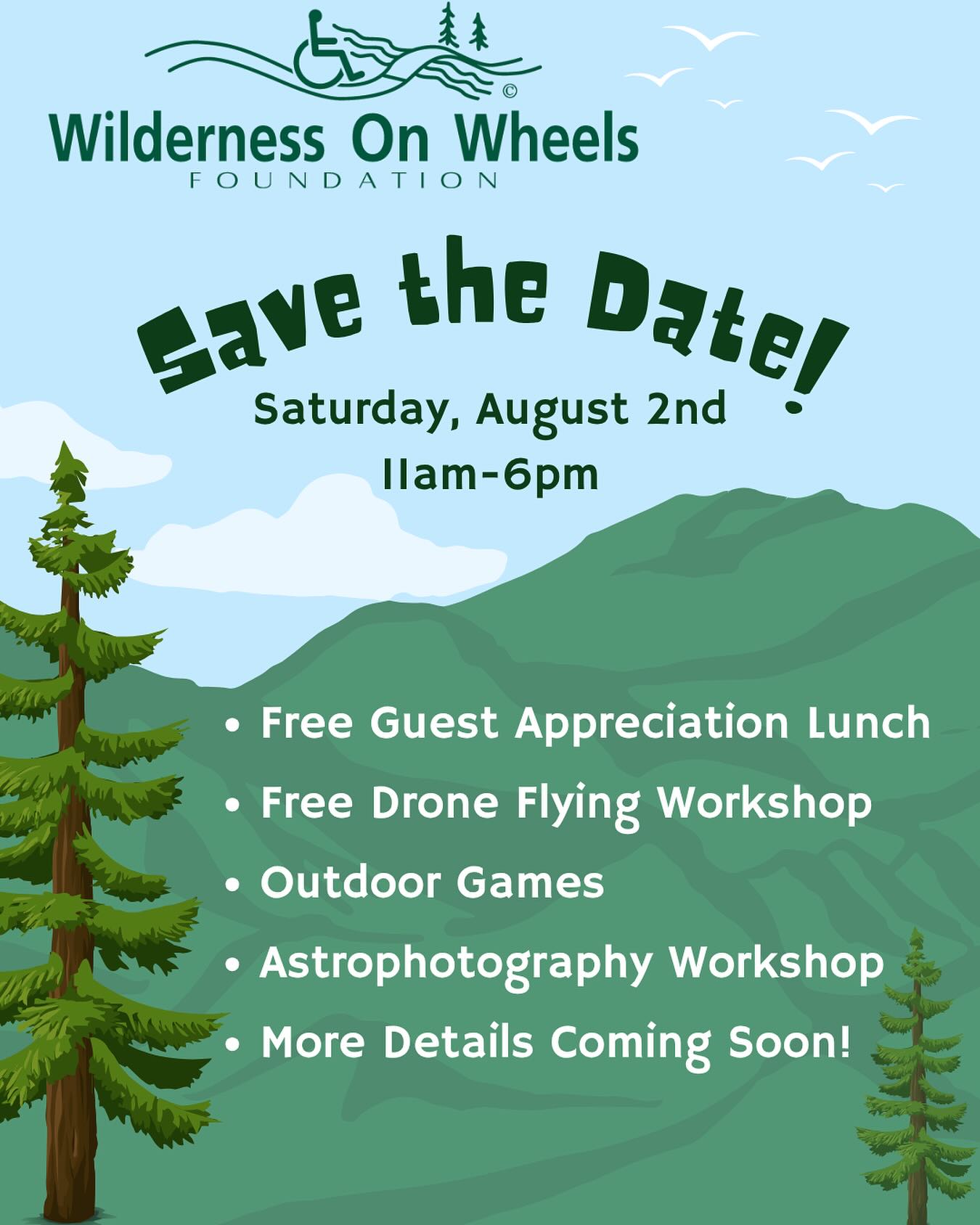 ©
Wilderness On Wheels
FOUNDATION

Save the Date!
Saturday, August 2nd
11am-6pm

• Free Guest Appreciation Lunch
• Free Drone Flying Workshop
• Outdoor Games
• Astrophotography Workshop
• More Details Coming Soon!